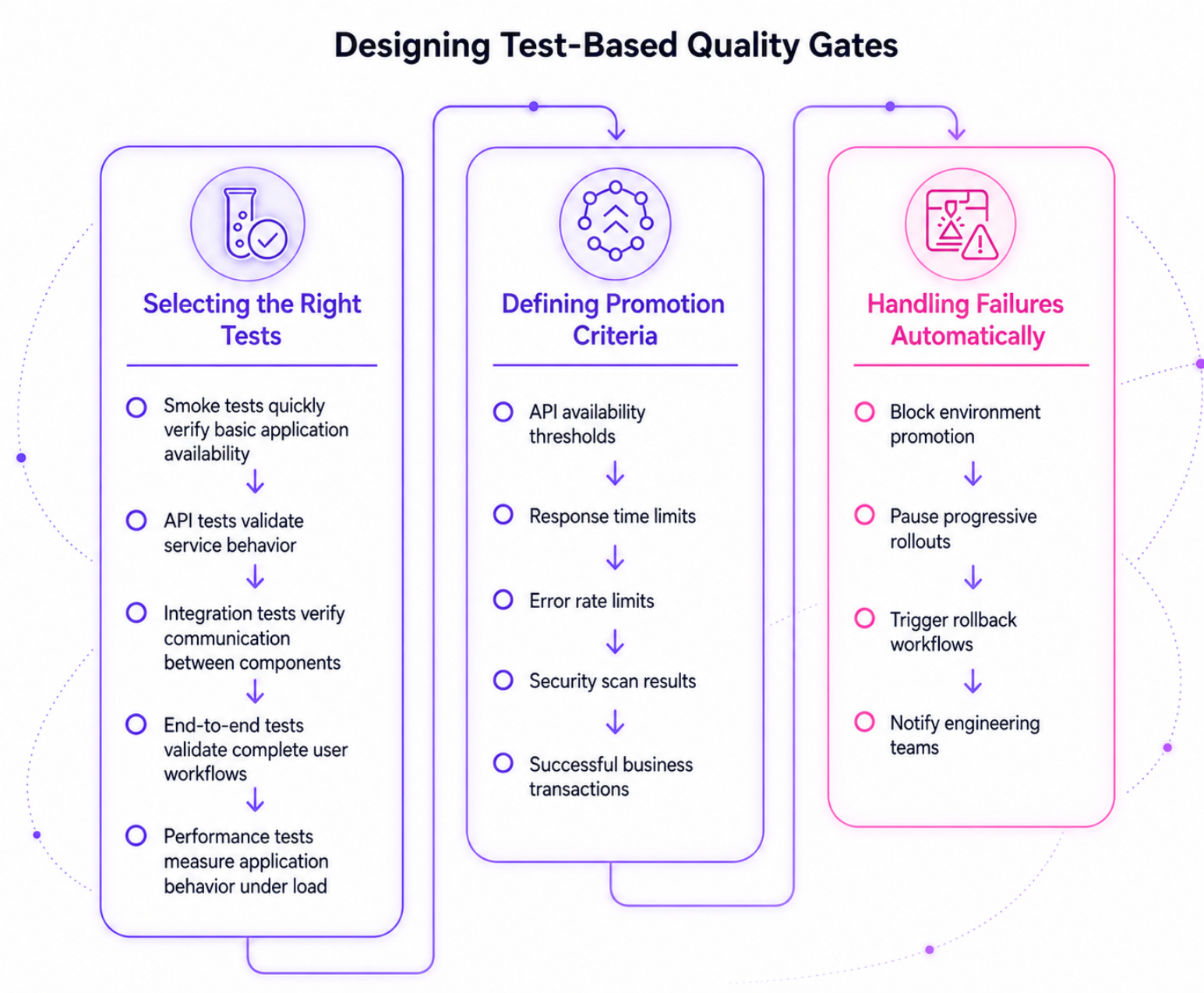 Designing Test-Based Quality Gates

Selecting the Right Tests

Smoke tests quickly verify basic application availability

API tests validate service behavior

Integration tests verify communication between components

End-to-end tests validate complete user workflows

Performance tests measure application behavior under load

Defining Promotion Criteria

API availability thresholds

Response time limits

Error rate limits

Security scan results

Successful business transactions

Handling Failures Automatically

Block environment promotion

Pause progressive rollouts

Trigger rollback workflows

Notify engineering teams